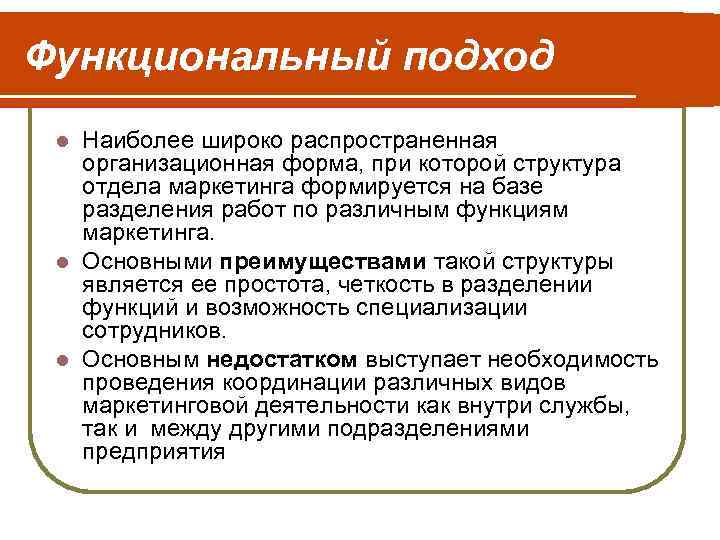 Функциональный подход

Наиболее широко распространенная организационная форма, при которой структура отдела маркетинга формируется на базе разделения работ по различным функциям маркетинга.

Основными преимуществами такой структуры является ее простота, четкость в разделении функций и возможность специализации сотрудников.

Основным недостатком выступает необходимость проведения координации различных видов маркетинговой деятельности как внутри службы, так и между другими подразделениями предприятия